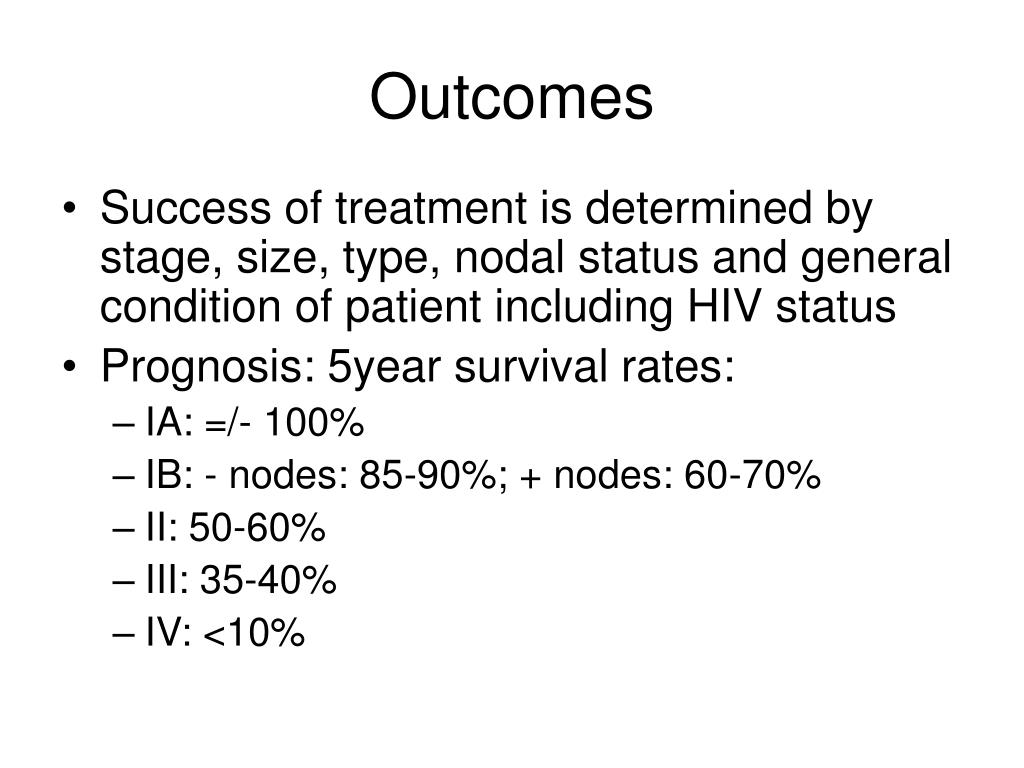 Outcomes

• Success of treatment is determined by stage, size, type, nodal status and general condition of patient including HIV status
• Prognosis: 5year survival rates:
– IA: =/- 100%
– IB: - nodes: 85-90%; + nodes: 60-70%
– II: 50-60%
– III: 35-40%
– IV: <10%